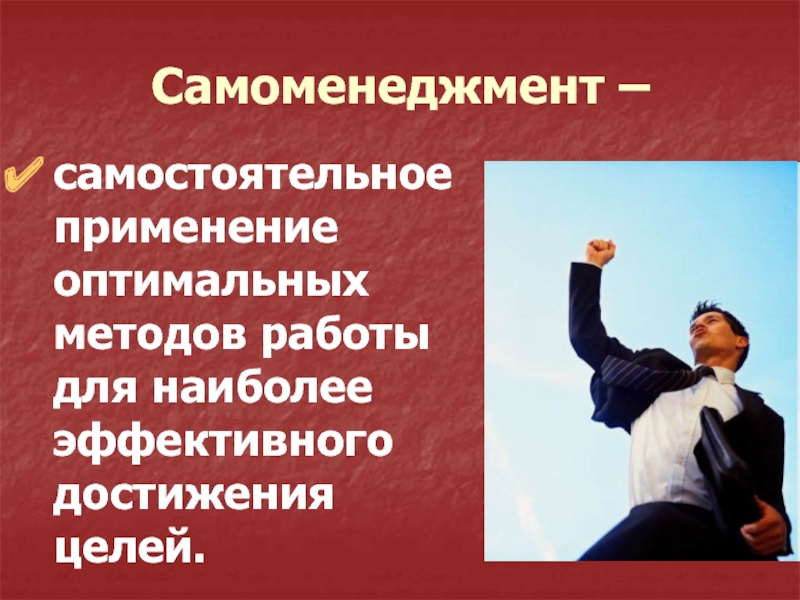 Самоменеджмент –

✔ самостоятельное применение оптимальных методов работы для наиболее эффективного достижения целей.